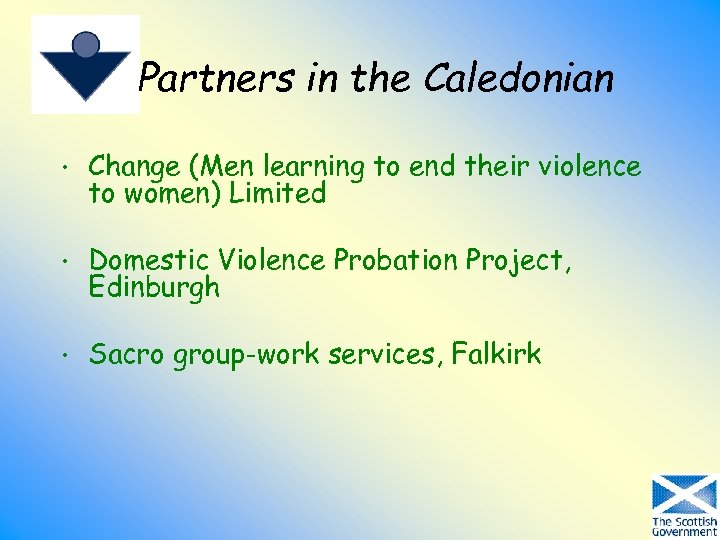 Partners in the Caledonian

• Change (Men learning to end their violence to women) Limited

• Domestic Violence Probation Project, Edinburgh

• Sacro group-work services, Falkirk

The Scottish Government